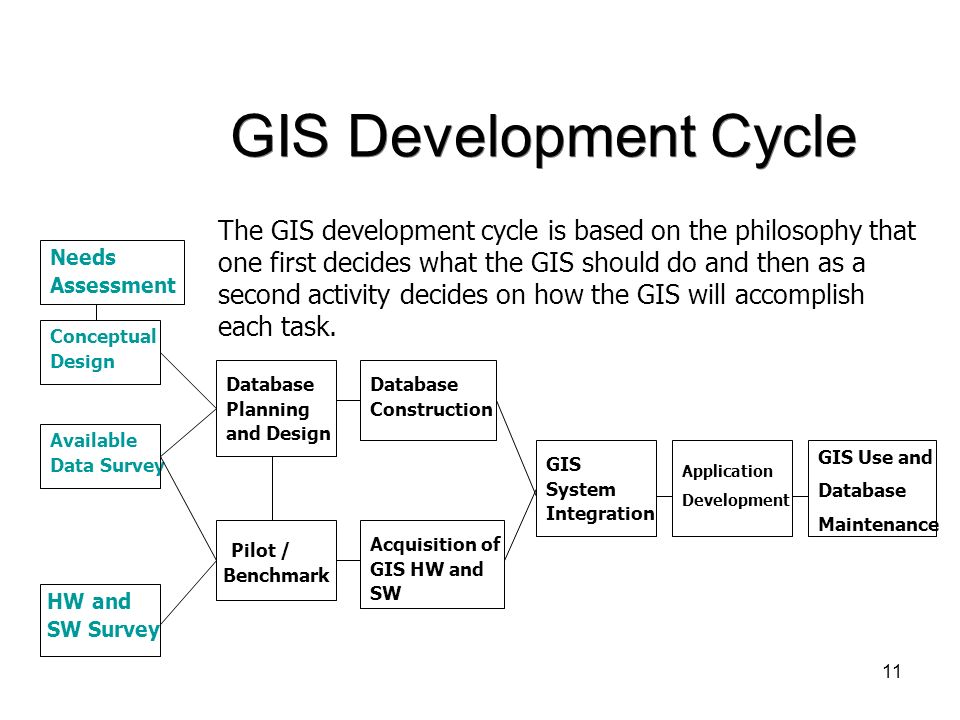 GIS Development Cycle

The GIS development cycle is based on the philosophy that one first decides what the GIS should do and then as a second activity decides on how the GIS will accomplish each task.

Needs Assessment

Conceptual Design

Available Data Survey

HW and SW Survey

Database Planning and Design

Pilot / Benchmark

Database Construction

Acquisition of GIS HW and SW

GIS System Integration

Application Development

GIS Use and Database Maintenance

11